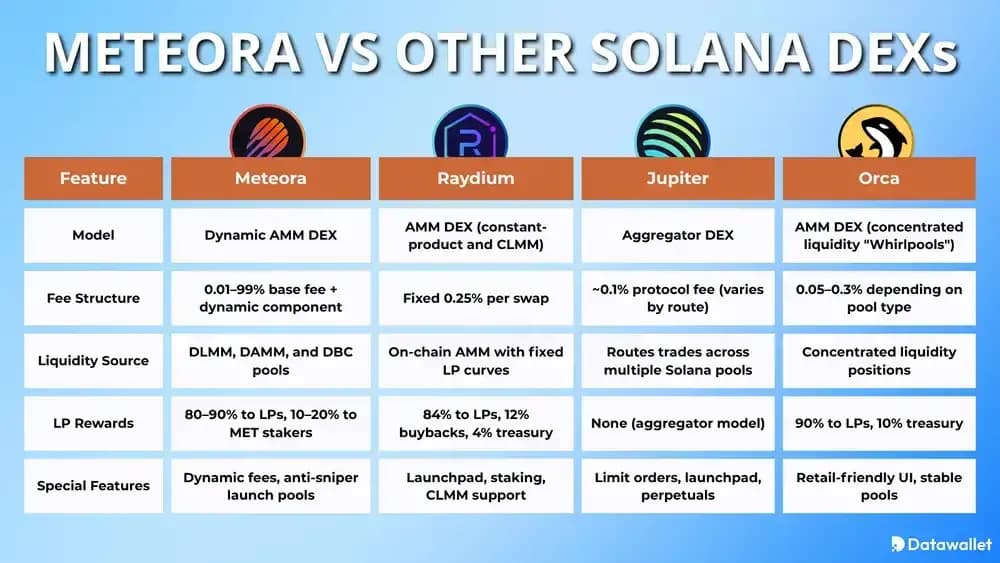 METEORA VS OTHER SOLANA DEXs

| Feature | Meteora | Raydium | Jupiter | Orca |
|---|---|---|---|---|
| Model | Dynamic AMM DEX | AMM DEX (constant-product and CLMM) | Aggregator DEX | AMM DEX (concentrated liquidity "Whirlpools") |
| Fee Structure | 0.01–99% base fee + dynamic component | Fixed 0.25% per swap | ~0.1% protocol fee (varies by route) | 0.05–0.3% depending on pool type |
| Liquidity Source | DLMM, DAMM, and DBC pools | On-chain AMM with fixed LP curves | Routes trades across multiple Solana pools | Concentrated liquidity positions |
| LP Rewards | 80–90% to LPs, 10–20% to MET stakers | 84% to LPs, 12% buybacks, 4% treasury | None (aggregator model) | 90% to LPs, 10% treasury |
| Special Features | Dynamic fees, anti-sniper launch pools | Launchpad, staking, CLMM support | Limit orders, launchpad, perpetuals | Retail-friendly UI, stable pools |

Datawallet